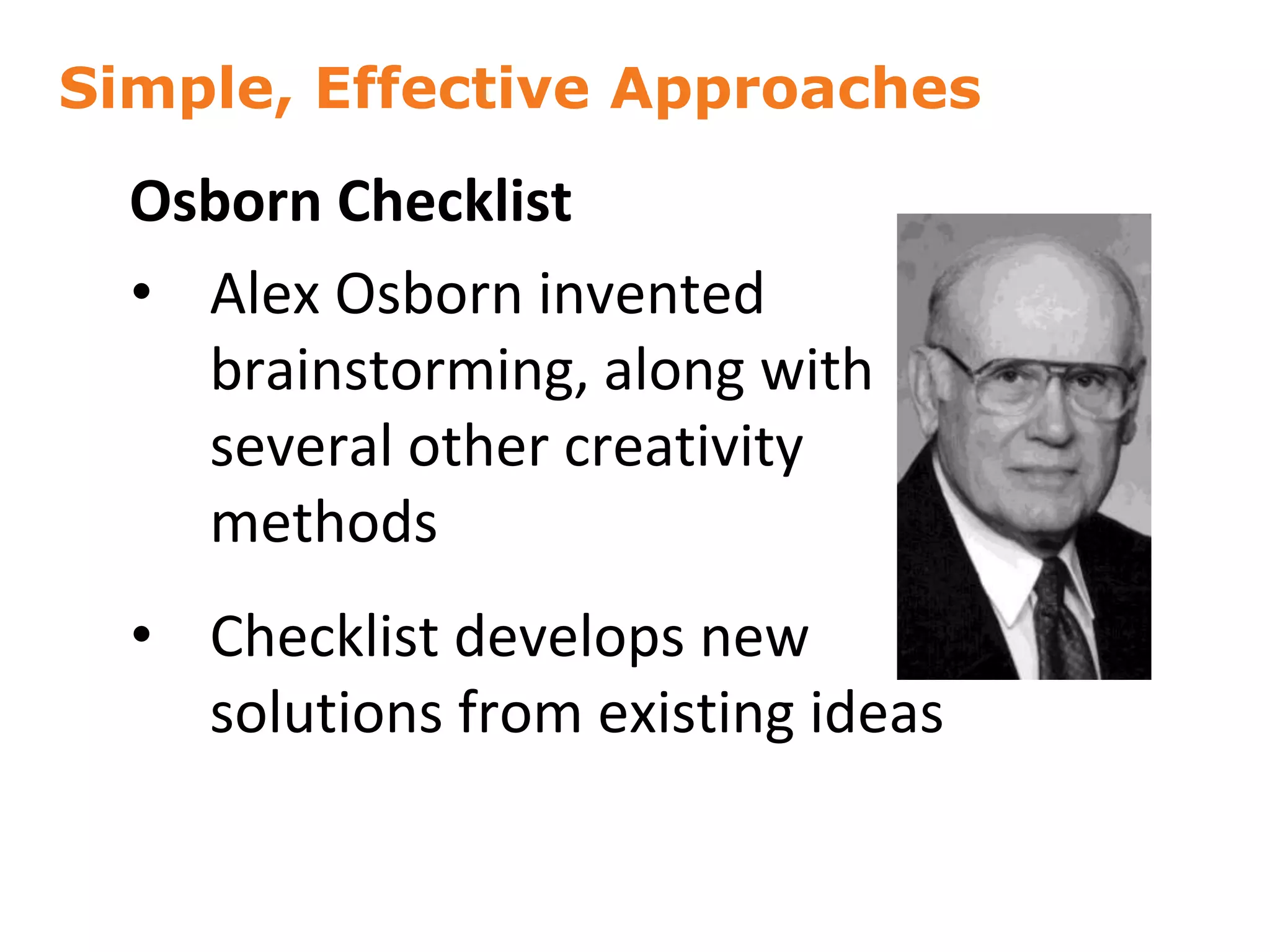 Simple, Effective Approaches

Osborn Checklist

• Alex Osborn invented brainstorming, along with several other creativity methods

• Checklist develops new solutions from existing ideas